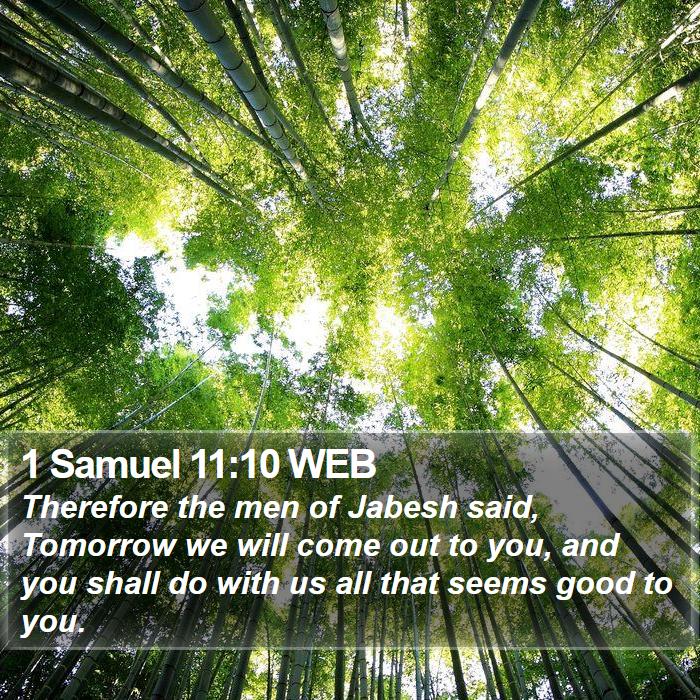 1 Samuel 11:10 WEB
Therefore the men of Jabesh said, Tomorrow we will come out to you, and you shall do with us all that seems good to you.